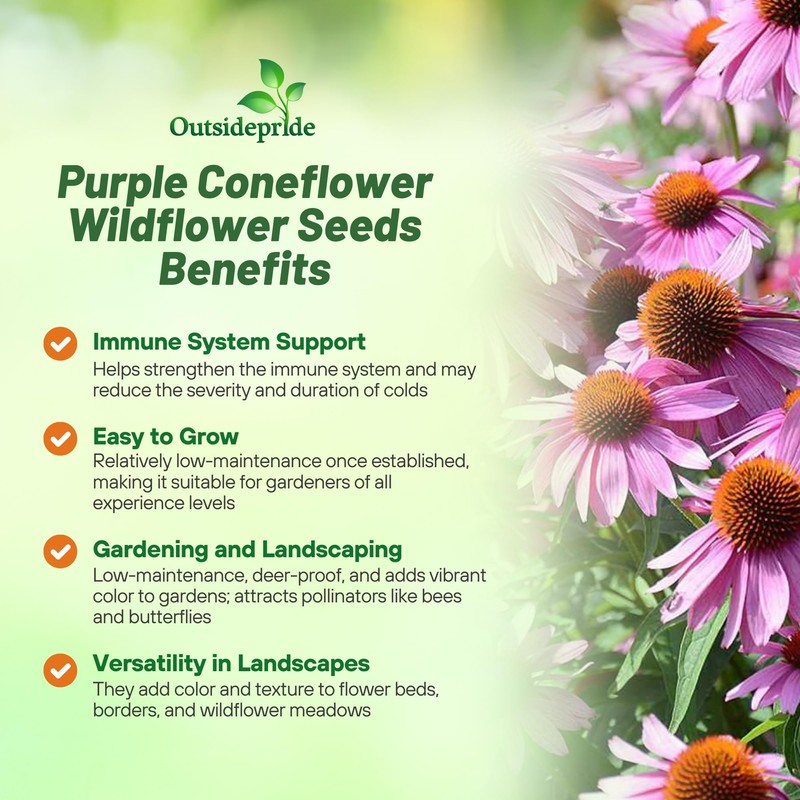 Outsidepride

Purple Coneflower Wildflower Seeds Benefits

Immune System Support
Helps strengthen the immune system and may reduce the severity and duration of colds

Easy to Grow
Relatively low-maintenance once established, making it suitable for gardeners of all experience levels

Gardening and Landscaping
Low-maintenance, deer-proof, and adds vibrant color to gardens; attracts pollinators like bees and butterflies

Versatility in Landscapes
They add color and texture to flower beds, borders, and wildflower meadows